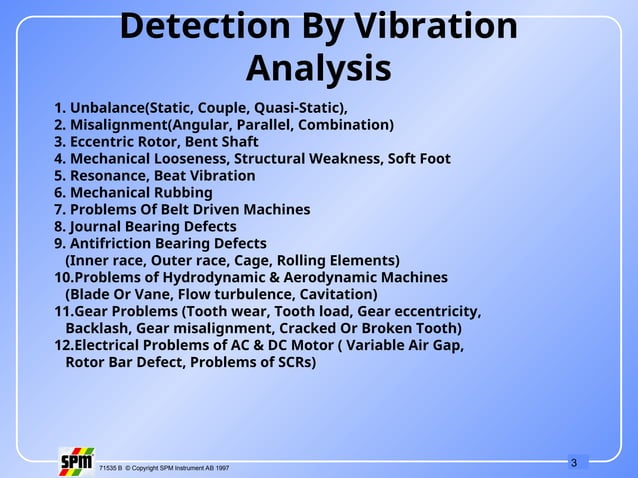 Detection By Vibration Analysis

1. Unbalance(Static, Couple, Quasi-Static),
2. Misalignment(Angular, Parallel, Combination)
3. Eccentric Rotor, Bent Shaft
4. Mechanical Looseness, Structural Weakness, Soft Foot
5. Resonance, Beat Vibration
6. Mechanical Rubbing
7. Problems Of Belt Driven Machines
8. Journal Bearing Defects
9. Antifriction Bearing Defects (Inner race, Outer race, Cage, Rolling Elements)
10.Problems of Hydrodynamic & Aerodynamic Machines (Blade Or Vane, Flow turbulence, Cavitation)
11.Gear Problems (Tooth wear, Tooth load, Gear eccentricity, Backlash, Gear misalignment, Cracked Or Broken Tooth)
12.Electrical Problems of AC & DC Motor ( Variable Air Gap, Rotor Bar Defect, Problems of SCRs)

SPM

71535 B © Copyright SPM Instrument AB 1997

3